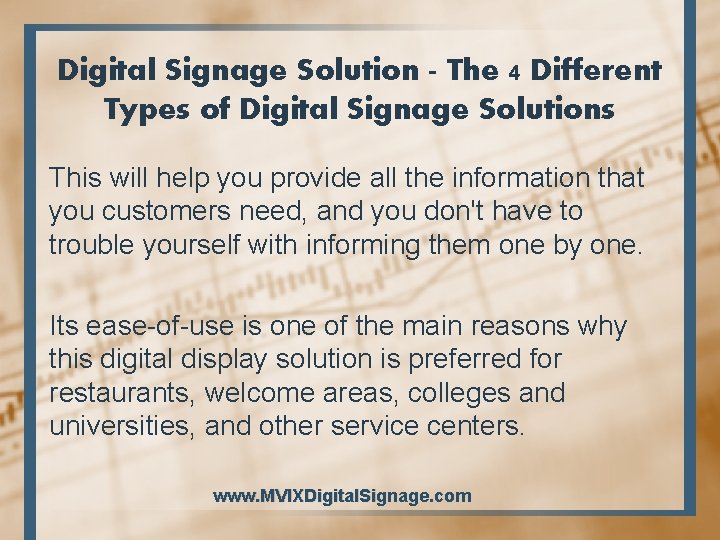 Digital Signage Solution - The 4 Different Types of Digital Signage Solutions

This will help you provide all the information that you customers need, and you don't have to trouble yourself with informing them one by one.

Its ease-of-use is one of the main reasons why this digital display solution is preferred for restaurants, welcome areas, colleges and universities, and other service centers.

www.MVIXDigitalSignage.com